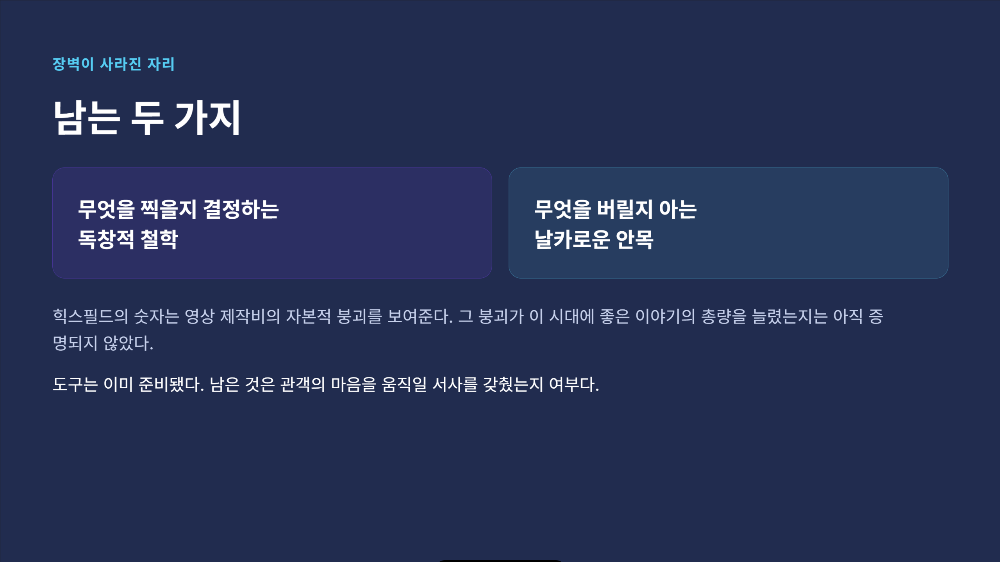 장벽이 사라진 자리

남는 두 가지

무엇을 찍을지 결정하는
독창적 철학

무엇을 버릴지 아는
날카로운 안목

힉스필드의 숫자는 영상 제작비의 자본적 붕괴를 보여준다. 그 붕괴가 이 시대에 좋은 이야기의 총량을 늘렸는지는 아직 증명되지 않았다.

도구는 이미 준비됐다. 남은 것은 관객의 마음을 움직일 서사를 갖췄는지 여부다.